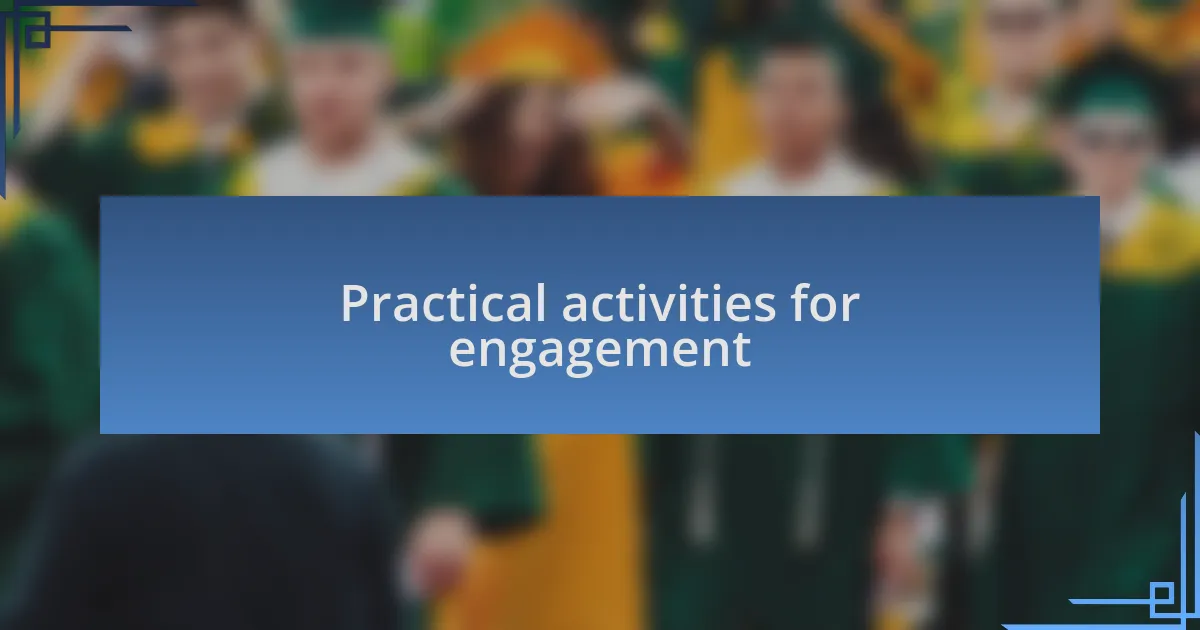 Practical activities for engagement